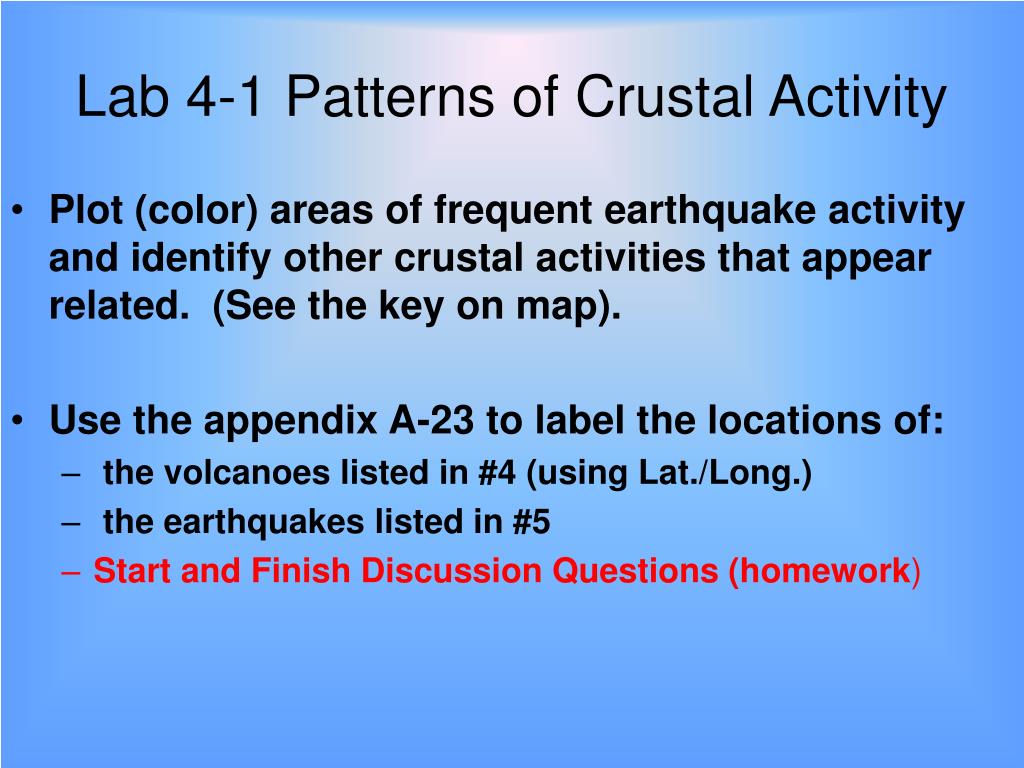 Lab 4-1 Patterns of Crustal Activity

• Plot (color) areas of frequent earthquake activity and identify other crustal activities that appear related. (See the key on map).

• Use the appendix A-23 to label the locations of:
– the volcanoes listed in #4 (using Lat./Long.)
– the earthquakes listed in #5
– Start and Finish Discussion Questions (homework)